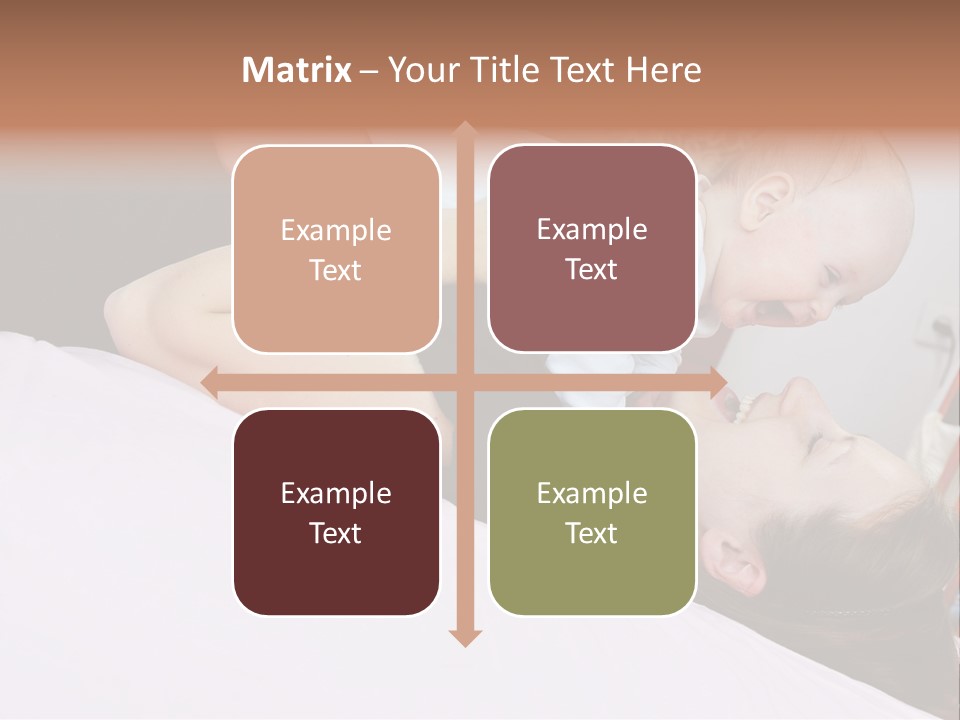 Matrix – Your Title Text Here

Example Text

Example Text

Example Text

Example Text